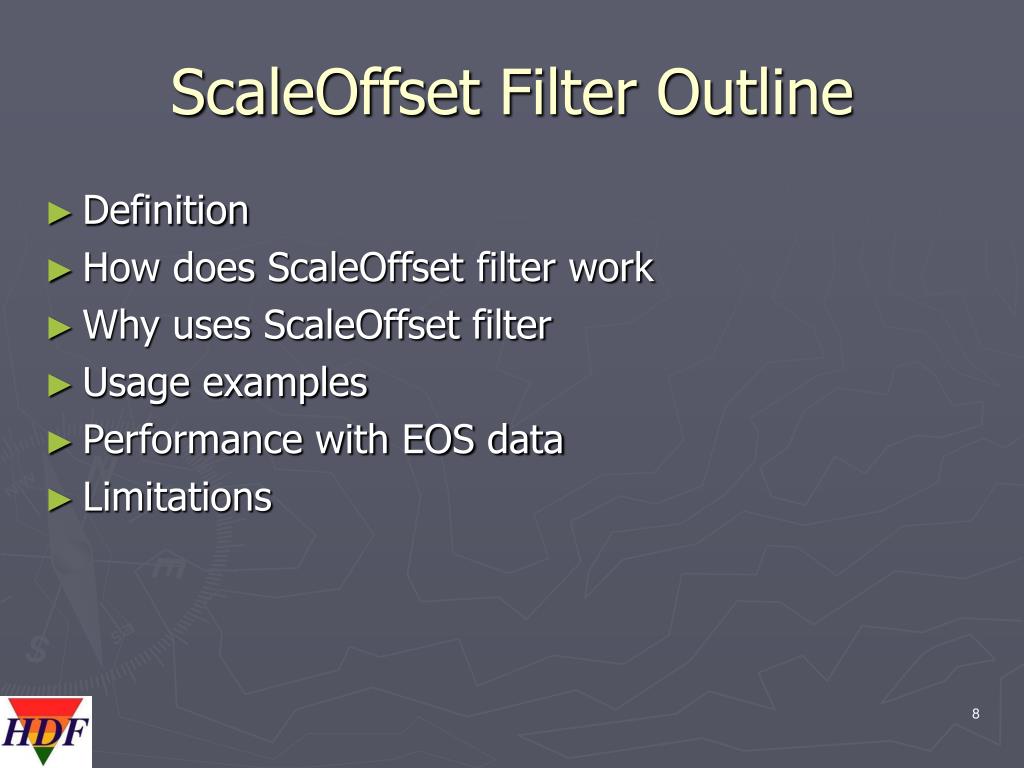 ScaleOffset Filter Outline

► Definition
► How does ScaleOffset filter work
► Why uses ScaleOffset filter
► Usage examples
► Performance with EOS data
► Limitations

HDF

8